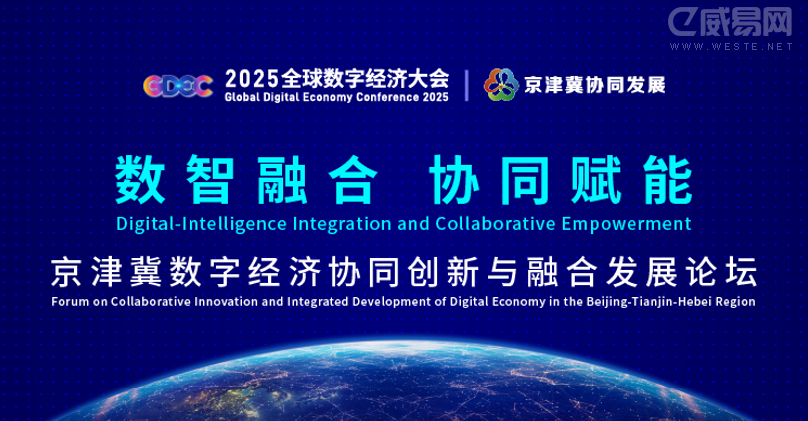 威易网
WWW.WESTE.NET

GDEC 2025全球数字经济大会
Global Digital Economy Conference 2025
京津冀协同发展

数智融合 协同赋能
Digital-Intelligence Integration and Collaborative Empowerment
京津冀数字经济协同创新与融合发展论坛
Forum on Collaborative Innovation and Integrated Development of Digital Economy in the Beijing-Tianjin-Hebei Region